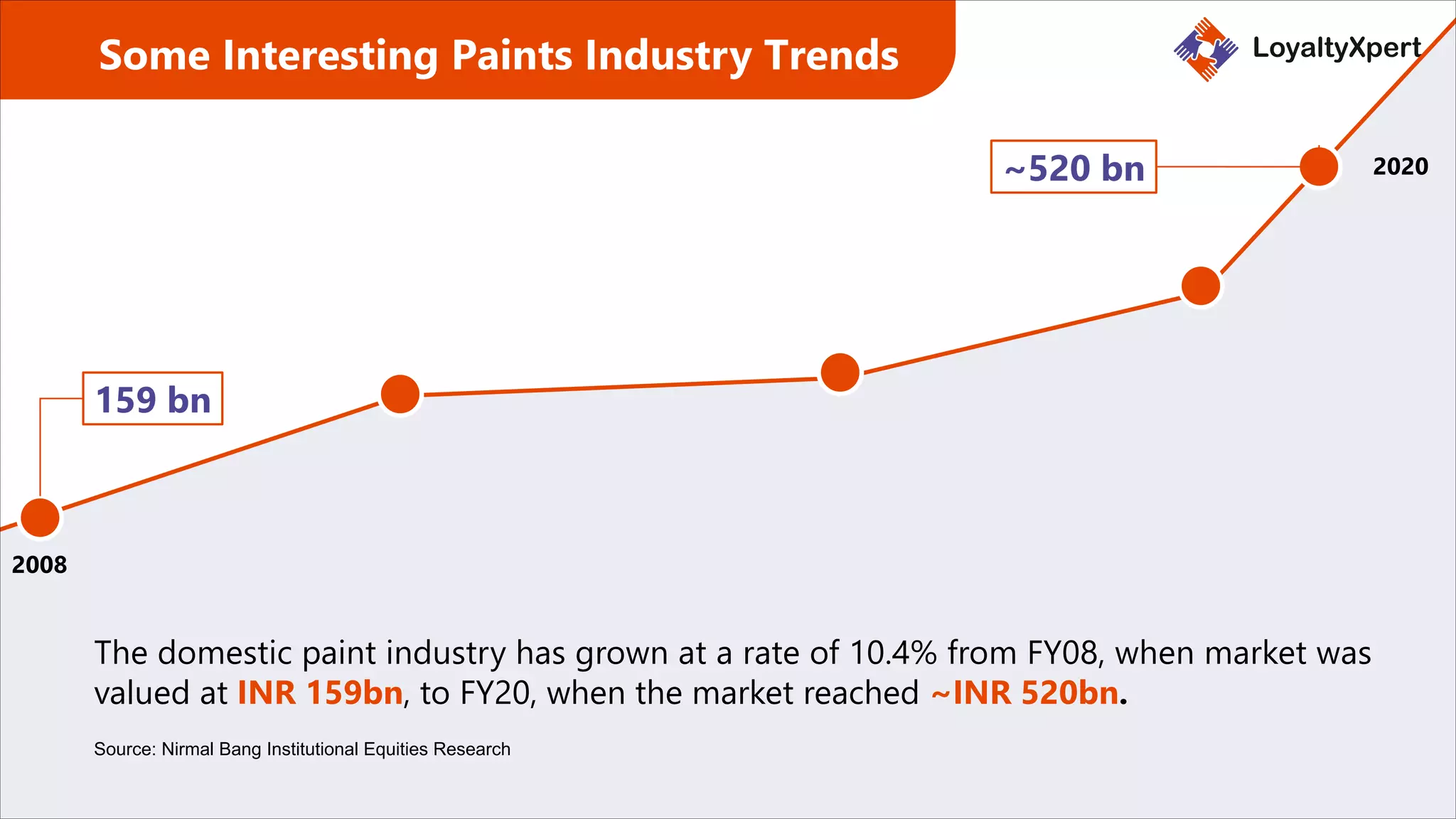 Some Interesting Paints Industry Trends

LoyaltyXpert

~520 bn

2020

159 bn

2008

The domestic paint industry has grown at a rate of 10.4% from FY08, when market was valued at INR 159bn, to FY20, when the market reached ~INR 520bn.

Source: Nirmal Bang Institutional Equities Research